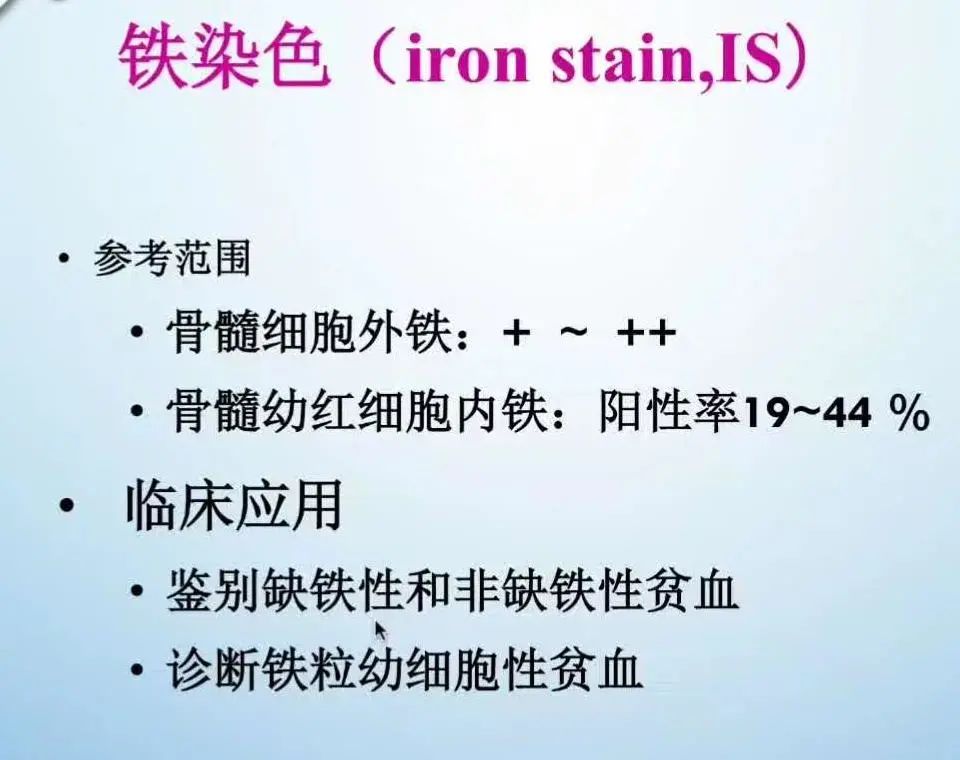 铁染色（iron stain,IS）

• 参考范围
  • 骨髓细胞外铁：+ ~ ++
  • 骨髓幼红细胞内铁：阳性率19~44 %

• 临床应用
  • 鉴别缺铁性和非缺铁性贫血
  • 诊断铁粒幼细胞性贫血